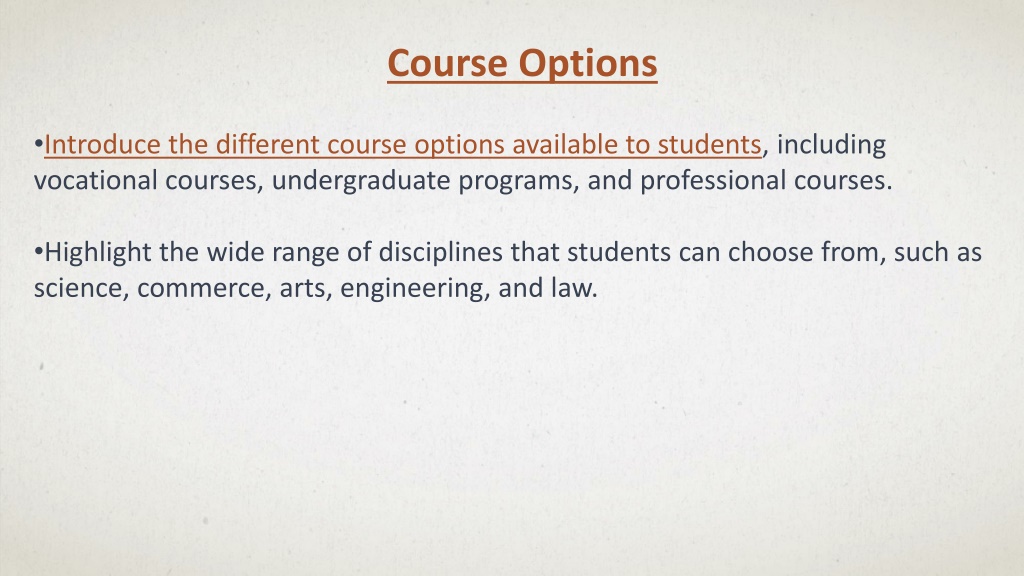 Course Options

•Introduce the different course options available to students, including vocational courses, undergraduate programs, and professional courses.

•Highlight the wide range of disciplines that students can choose from, such as science, commerce, arts, engineering, and law.